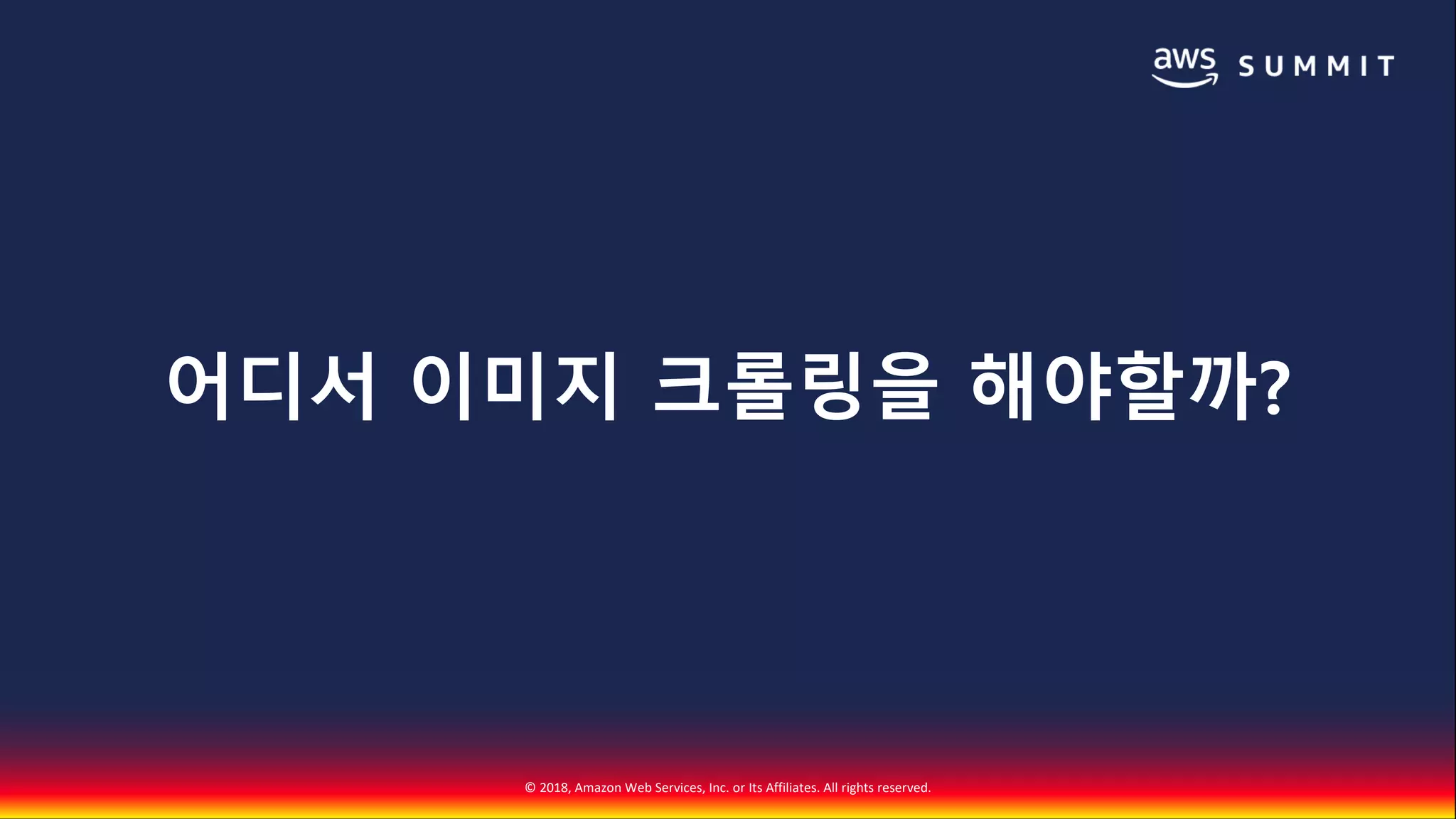 aws SUMMIT

어디서 이미지 크롤링을 해야할까?

© 2018, Amazon Web Services, Inc. or Its Affiliates. All rights reserved.